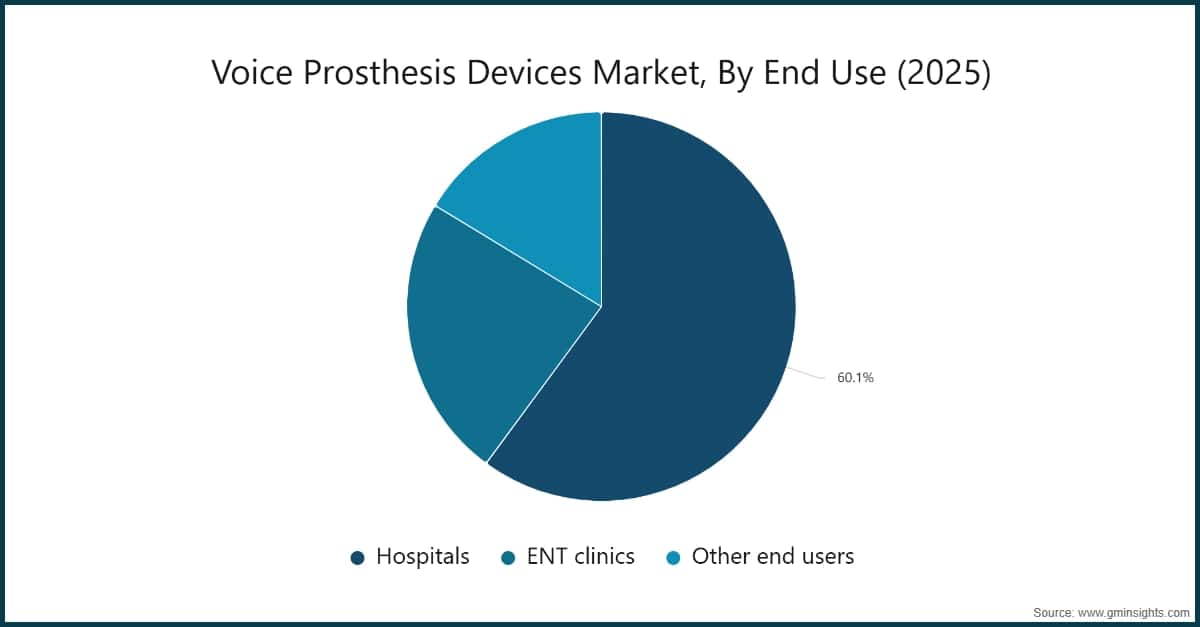 Voice Prosthesis Devices Market, By End Use (2025)

60.1%

Hospitals
ENT clinics
Other end users

Source: www.gminsights.com